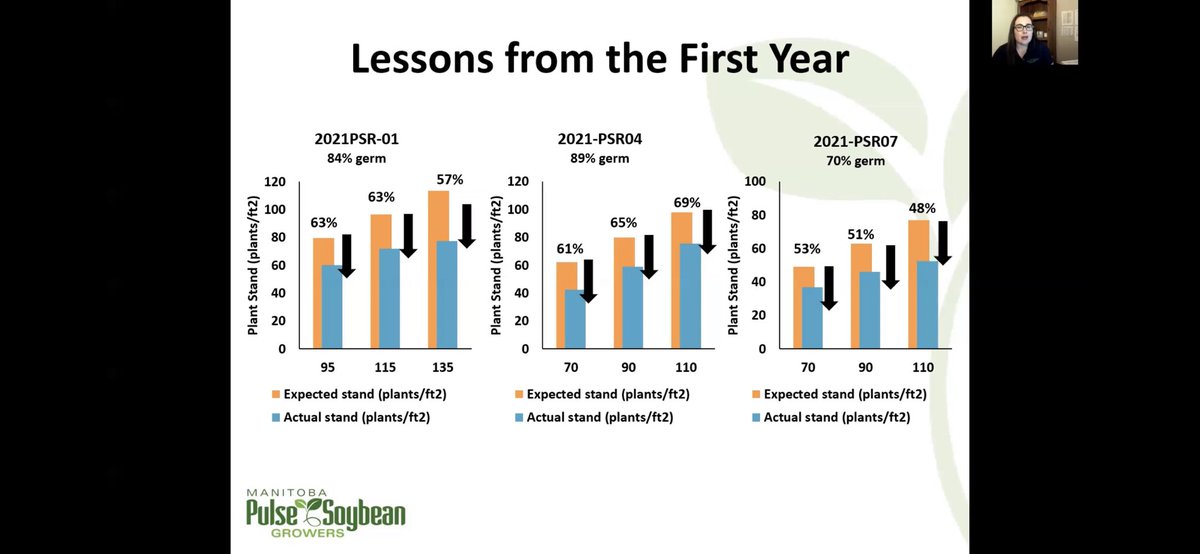 Lessons from the First Year

2021PSR-01
84% germ

Plant Stand (plants/ft2)

120
100
80
60
40
20
0

63%
63%
57%

95
115
135

Expected stand (plants/ft2)
Actual stand (plants/ft2)

2021-PSR04
89% germ

Plant Stand (plants/ft2)

120
100
80
60
40
20
0

61%
65%
69%

70
90
110

Expected stand (plants/ft2)
Actual stand (plants/ft2)

2021-PSR07
70% germ

Plant Stand (plants/ft2)

100
80
60
40
20
0

53%
51%
48%

70
90
110

Expected stand (plants/ft2)
Actual stand (plants/ft2)

MANITOBA
Pulse Soybean
GROWERS